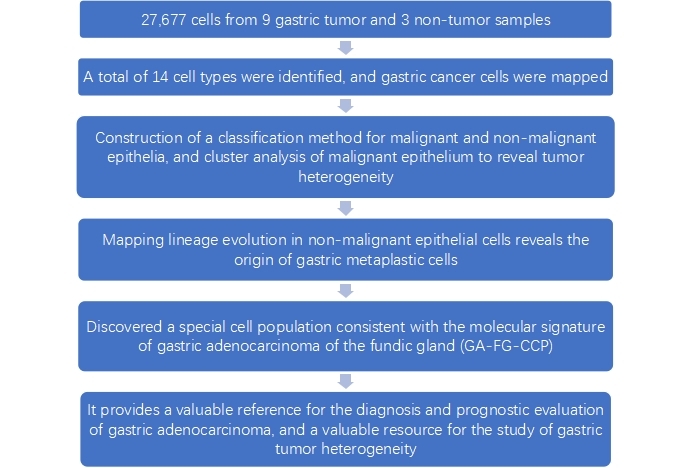 27,677 cells from 9 gastric tumor and 3 non-tumor samples

A total of 14 cell types were identified, and gastric cancer cells were mapped

Construction of a classification method for malignant and non-malignant epithelia, and cluster analysis of malignant epithelium to reveal tumor heterogeneity

Mapping lineage evolution in non-malignant epithelial cells reveals the origin of gastric metaplastic cells

Discovered a special cell population consistent with the molecular signature of gastric adenocarcinoma of the fundic gland (GA-FG-CCP)

It provides a valuable reference for the diagnosis and prognostic evaluation of gastric adenocarcinoma, and a valuable resource for the study of gastric tumor heterogeneity